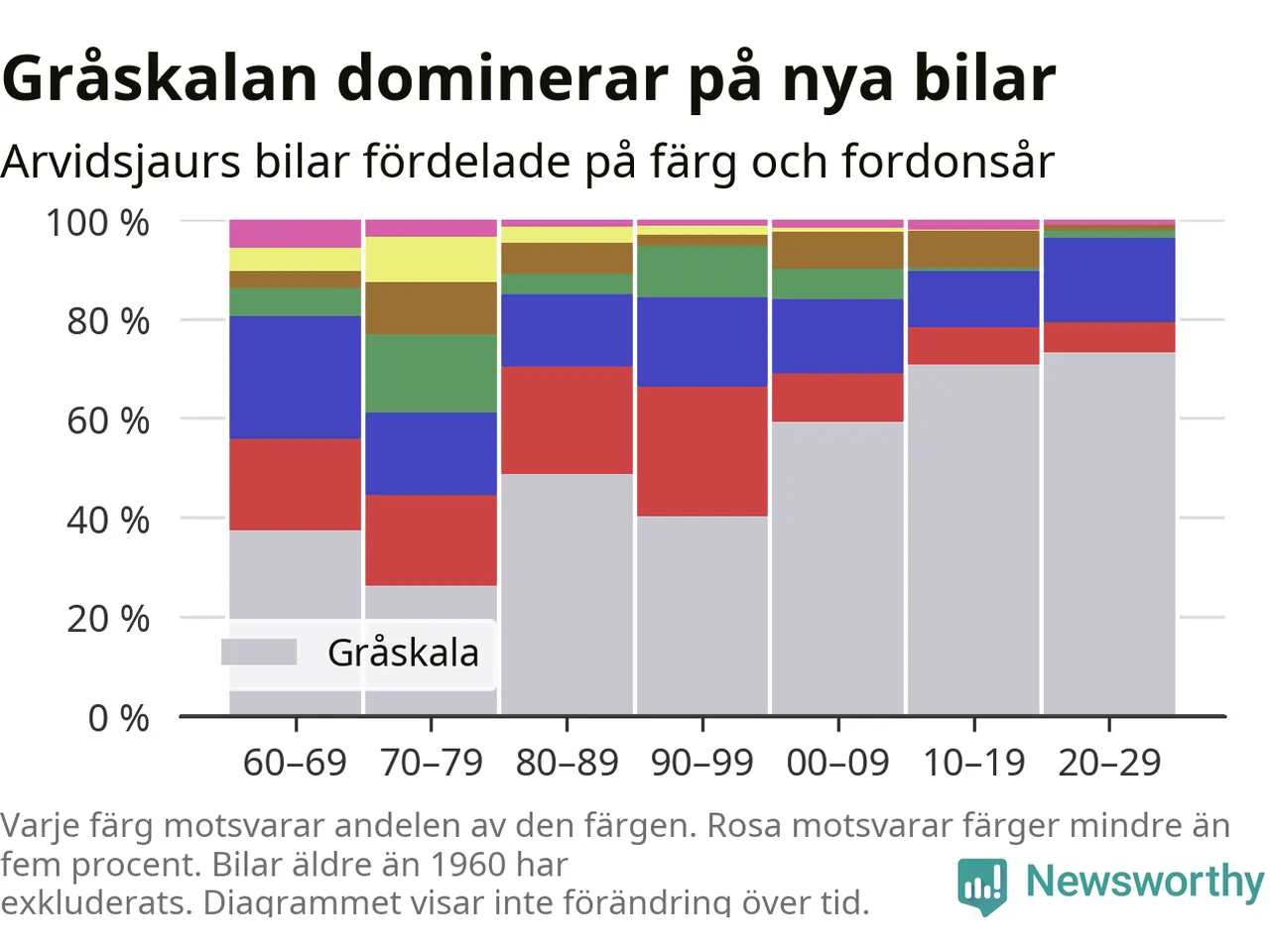 Gråskalan dominerar på nya bilar

Arvidsjaurs bilar fördelade på färg och fordonsår

100 %
80 %
60 %
40 %
20 %
0 %

Gråskala

60–69 70–79 80–89 90–99 00–09 10–19 20–29

Varje färg motsvarar andelen av den färgen. Rosa motsvarar färger mindre än fem procent. Bilar äldre än 1960 har exkluderats. Diagrammet visar inte förändring över tid.

Newsworthy